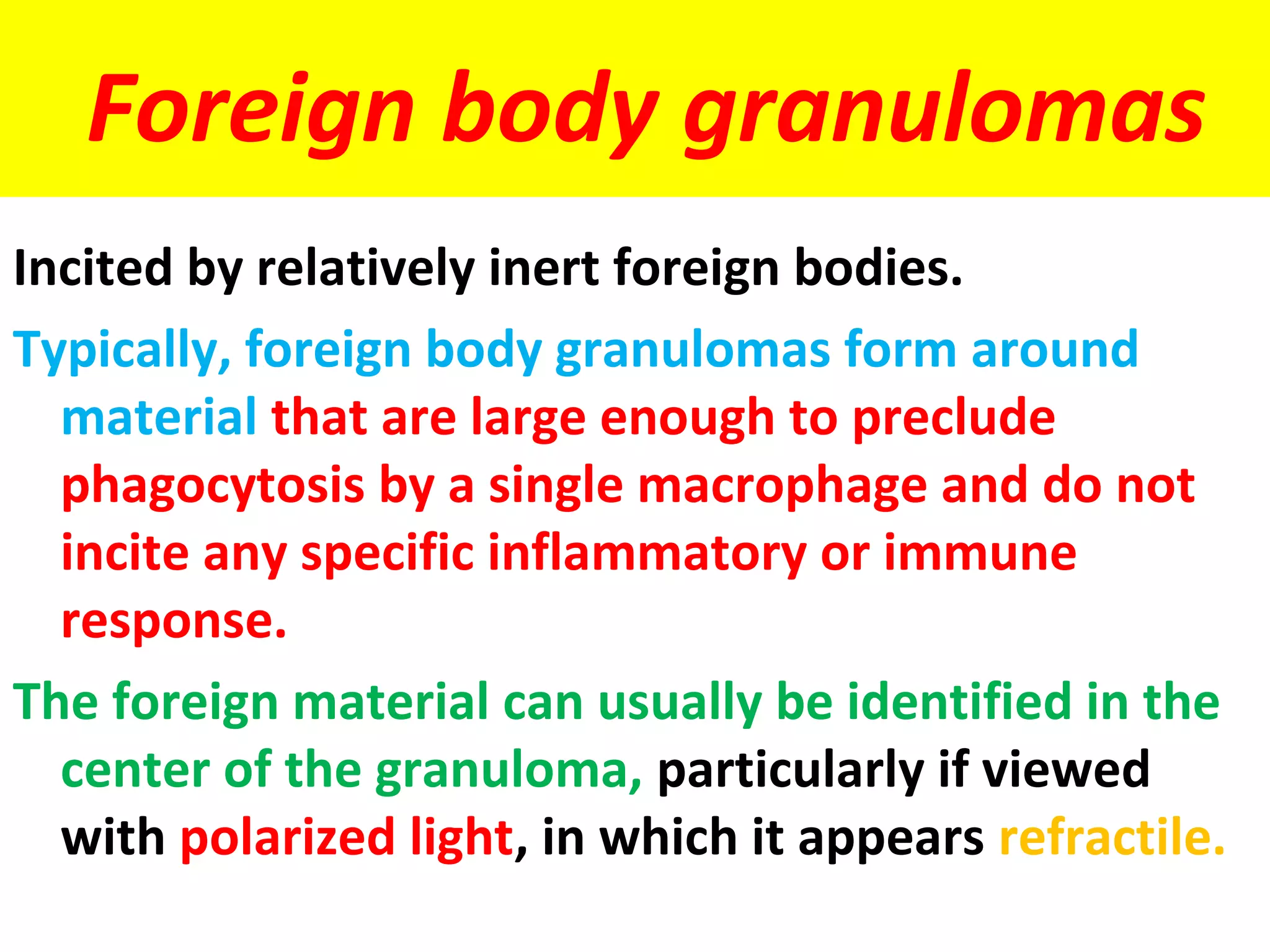 Foreign body granulomas

Incited by relatively inert foreign bodies.

Typically, foreign body granulomas form around material that are large enough to preclude phagocytosis by a single macrophage and do not incite any specific inflammatory or immune response.

The foreign material can usually be identified in the center of the granuloma, particularly if viewed with polarized light, in which it appears refractile.